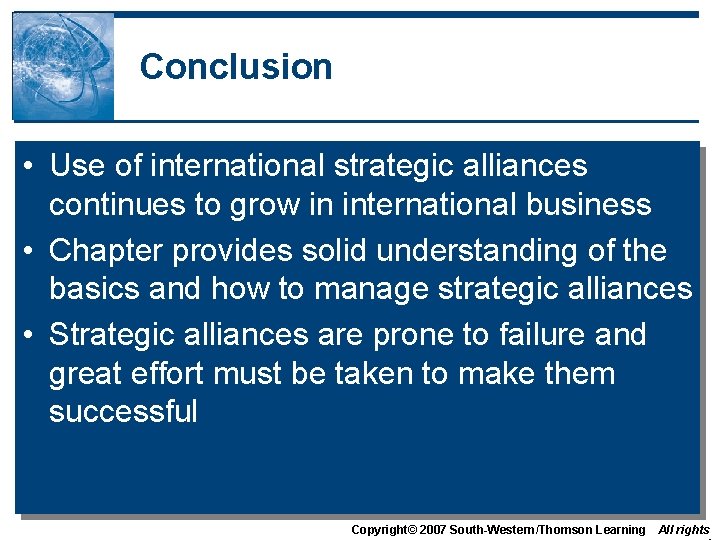 Conclusion

• Use of international strategic alliances continues to grow in international business
• Chapter provides solid understanding of the basics and how to manage strategic alliances
• Strategic alliances are prone to failure and great effort must be taken to make them successful

Copyright© 2007 South-Western/Thomson Learning All rights